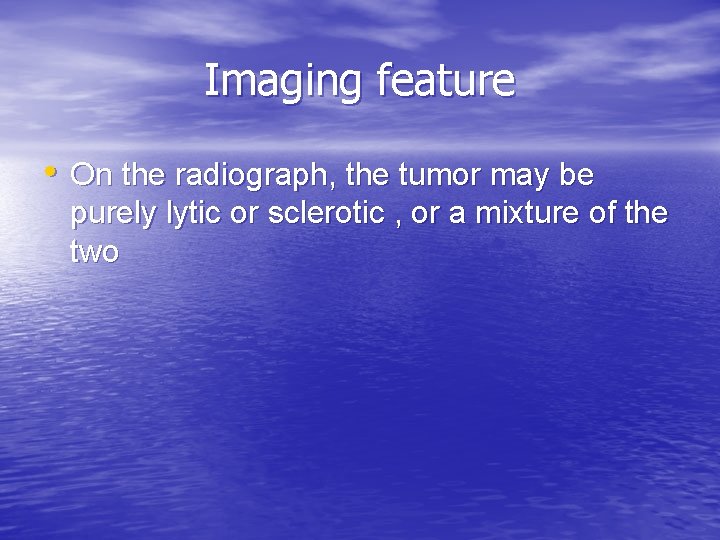 Imaging feature

• On the radiograph, the tumor may be purely lytic or sclerotic , or a mixture of the two